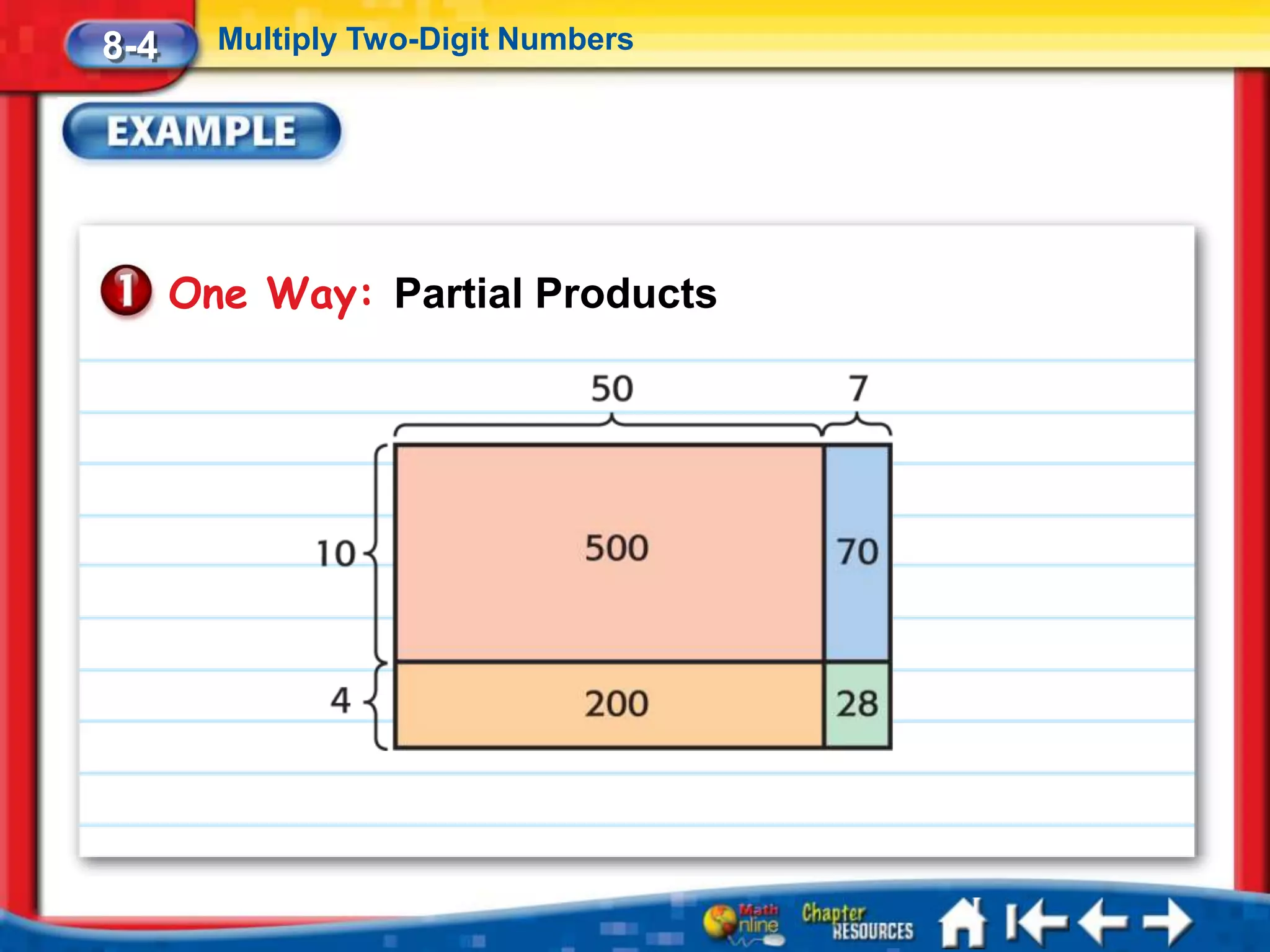 8-4 Multiply Two-Digit Numbers

EXAMPLE

1 One Way: Partial Products

50 7

10 500 70

4 200 28

Math Online Chapter RESOURCES